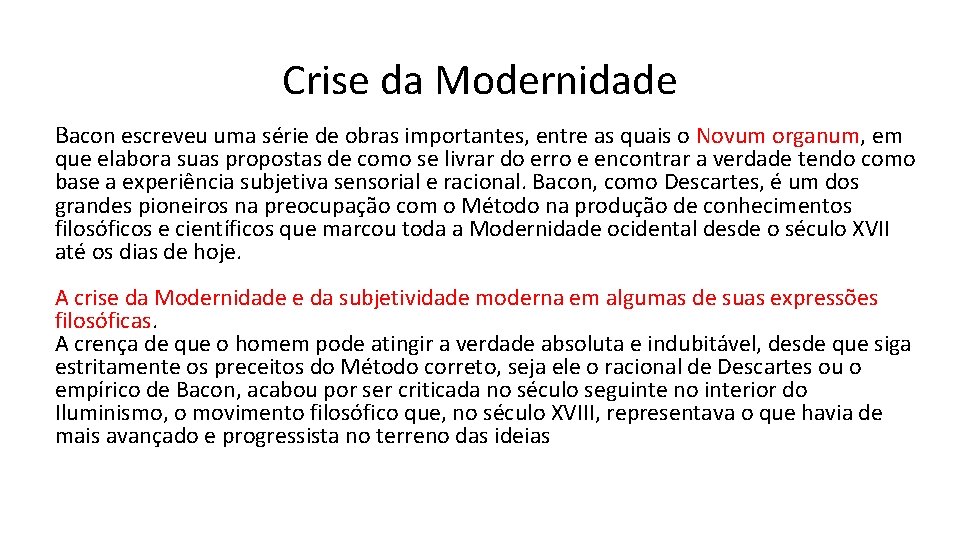 Crise da Modernidade

Bacon escreveu uma série de obras importantes, entre as quais o Novum organum, em que elabora suas propostas de como se livrar do erro e encontrar a verdade tendo como base a experiência subjetiva sensorial e racional. Bacon, como Descartes, é um dos grandes pioneiros na preocupação com o Método na produção de conhecimentos filosóficos e científicos que marcou toda a Modernidade ocidental desde o século XVII até os dias de hoje.

A crise da Modernidade e da subjetividade moderna em algumas de suas expressões filosóficas.
A crença de que o homem pode atingir a verdade absoluta e indubitável, desde que siga estritamente os preceitos do Método correto, seja ele o racional de Descartes ou o empírico de Bacon, acabou por ser criticada no século seguinte no interior do Iluminismo, o movimento filosófico que, no século XVIII, representava o que havia de mais avançado e progressista no terreno das ideias